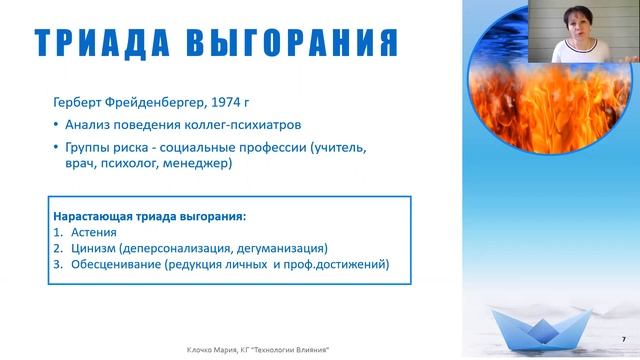 ТРИАДА ВЫГОРАНИЯ

Герберт Фрейденбергер, 1974 г

• Анализ поведения коллег-психиатров

• Группы риска - социальные профессии (учитель, врач, психолог, менеджер)

Нарастающая триада выгорания:
1. Астения
2. Цинизм (деперсонализация, дегуманизация)
3. Обесценивание (редукция личных и проф.достижений)

Клочко Мария, КГ "Технологии Влияния"

7